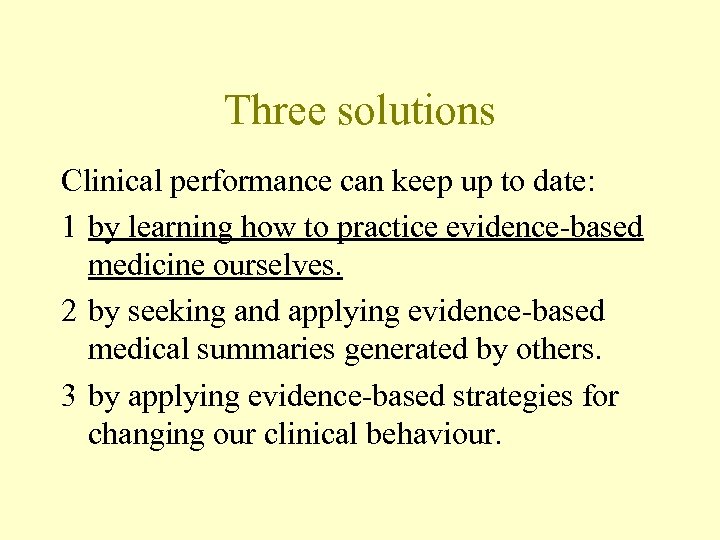 Three solutions

Clinical performance can keep up to date:

1 by learning how to practice evidence-based medicine ourselves.

2 by seeking and applying evidence-based medical summaries generated by others.

3 by applying evidence-based strategies for changing our clinical behaviour.